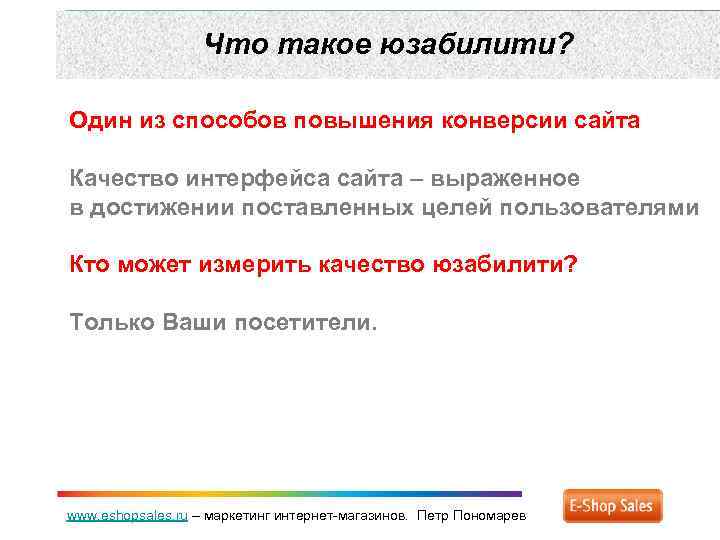 Что такое юзабилити?

Один из способов повышения конверсии сайта

Качество интерфейса сайта – выраженное в достижении поставленных целей пользователями

Кто может измерить качество юзабилити?

Только Ваши посетители.

www.eshopsales.ru – маркетинг интернет-магазинов. Петр Пономарев

E-Shop Sales